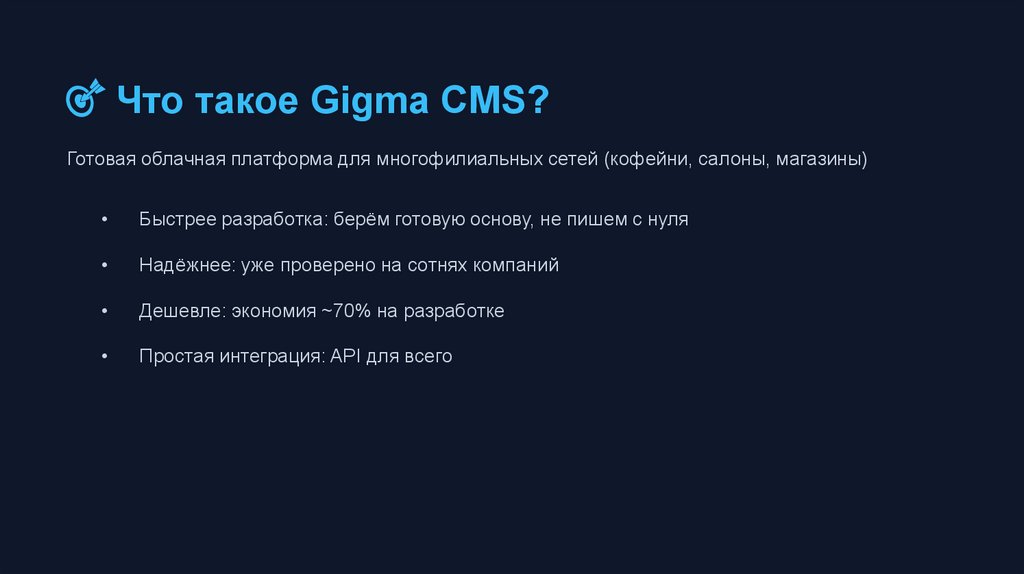 Что такое Gigma CMS?

Готовая облачная платформа для многофилиальных сетей (кофейни, салоны, магазины)

• Быстрее разработка: берём готовую основу, не пишем с нуля
• Надёжнее: уже проверено на сотнях компаний
• Дешевле: экономия ~70% на разработке
• Простая интеграция: API для всего